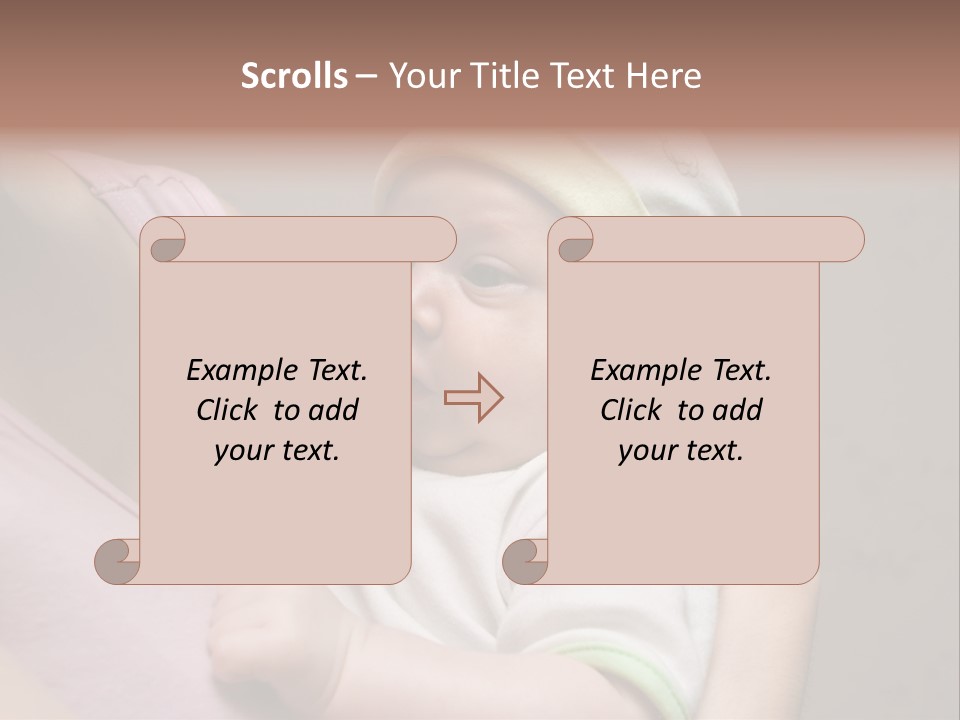 Scrolls – Your Title Text Here

Example Text. Click to add your text.

Example Text. Click to add your text.